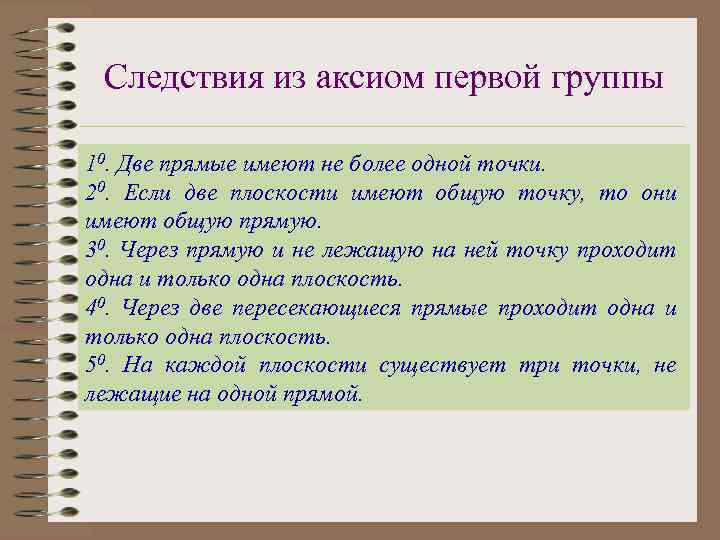 Следствия из аксиом первой группы

$1^0$. Две прямые имеют не более одной точки.
$2^0$. Если две плоскости имеют общую точку, то они имеют общую прямую.
$3^0$. Через прямую и не лежащую на ней точку проходит одна и только одна плоскость.
$4^0$. Через две пересекающиеся прямые проходит одна и только одна плоскость.
$5^0$. На каждой плоскости существует три точки, не лежащие на одной прямой.